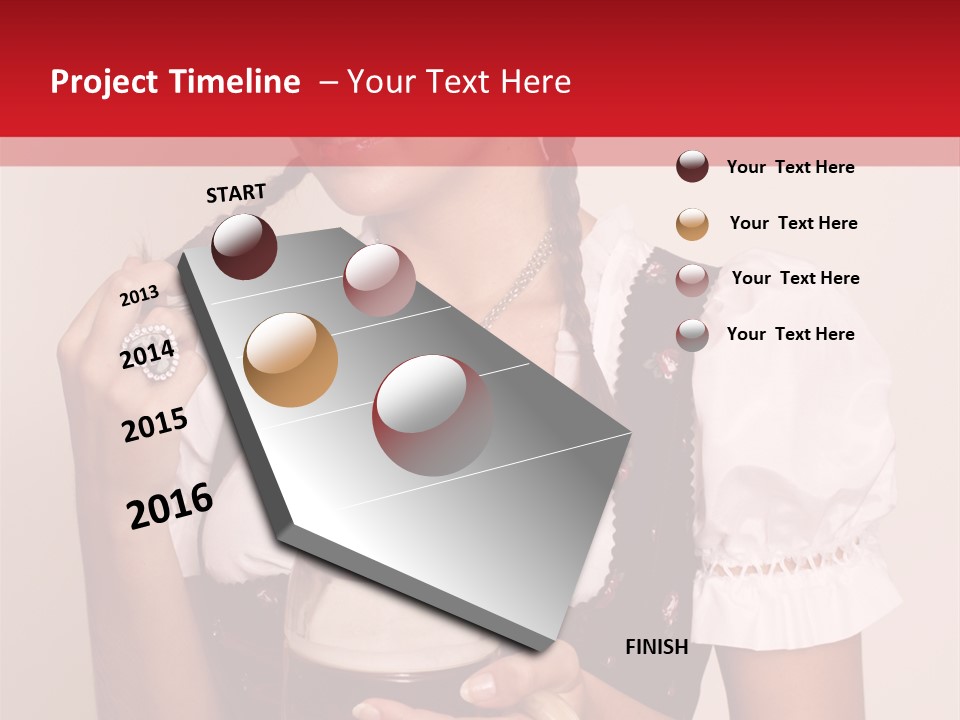 Project Timeline – Your Text Here

START

2013

2014

2015

2016

FINISH

Your Text Here

Your Text Here

Your Text Here

Your Text Here